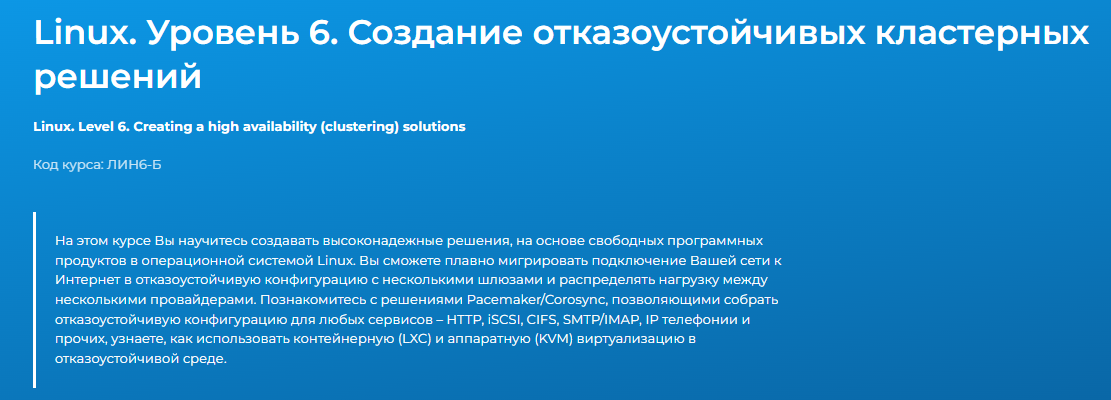 Linux. Уровень 6. Создание отказоустойчивых кластерных решений

Linux. Level 6. Creating a high availability (clustering) solutions

Код курса: ЛИН6-Б

На этом курсе Вы научитесь создавать высоконадежные решения, на основе свободных программных продуктов в операционной системой Linux. Вы сможете плавно мигрировать подключение Вашей сети к Интернет в отказоустойчивую конфигурацию с несколькими шлюзами и распределять нагрузку между несколькими провайдерами. Познакомитесь с решениями Pacemaker/Corosync, позволяющими собрать отказоустойчивую конфигурацию для любых сервисов – HTTP, iSCSI, CIFS, SMTP/IMAP, IP телефонии и прочих, узнаете, как использовать контейнерную (LXC) и аппаратную (KVM) виртуализацию в отказоустойчивой среде.